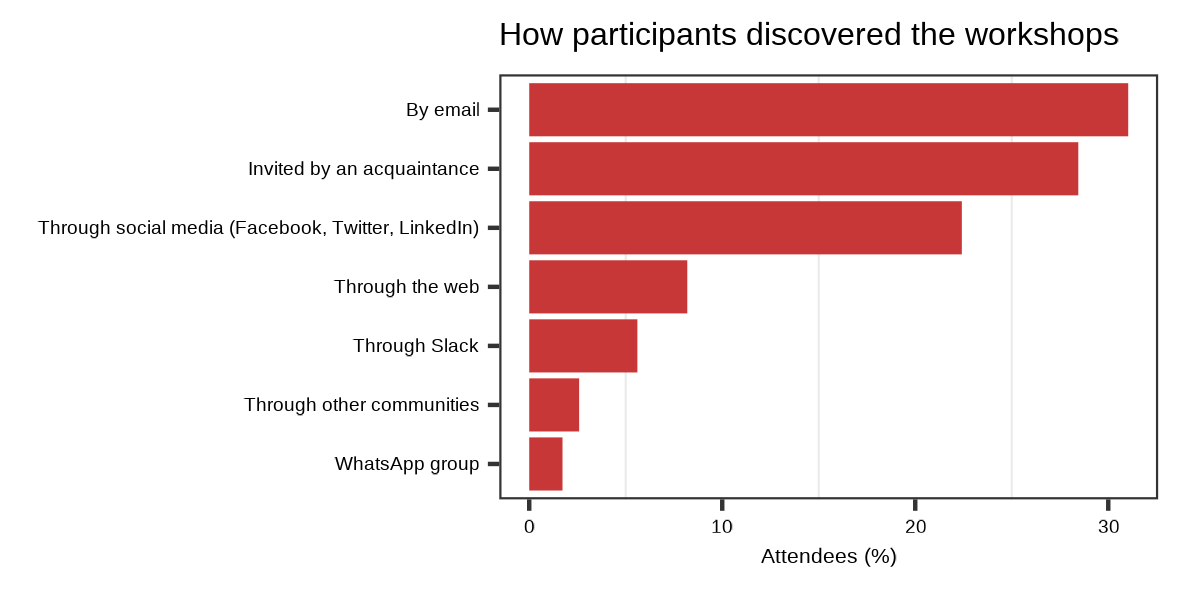 How participants discovered the workshops

By email
Invited by an acquaintance
Through social media (Facebook, Twitter, LinkedIn)
Through the web
Through Slack
Through other communities
WhatsApp group

0
10
20
30

Attendees (%)